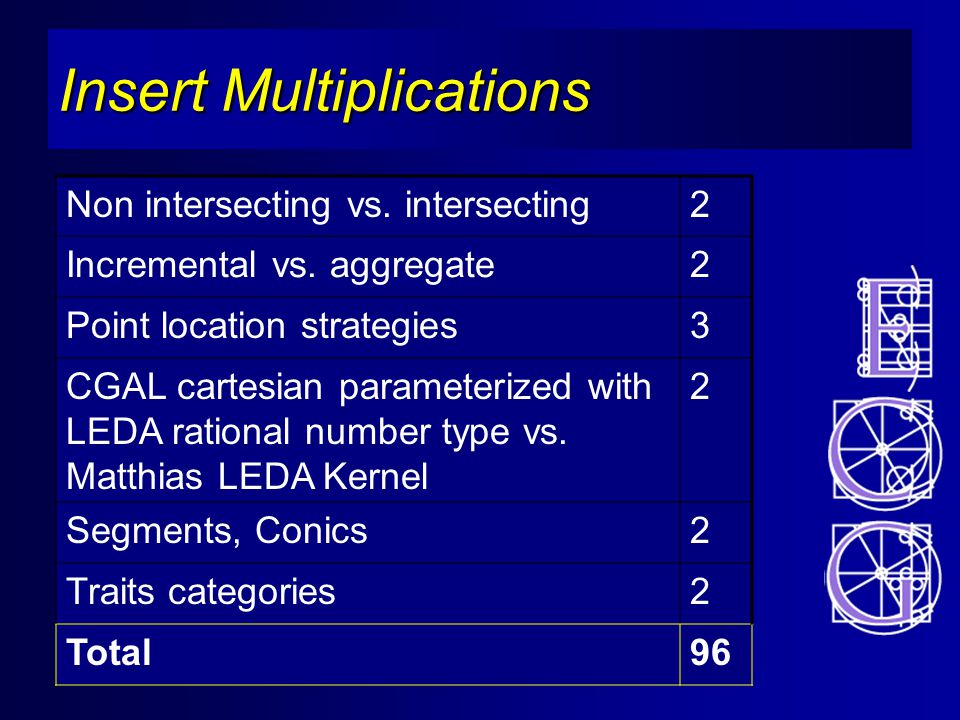 Insert Multiplications

| | |
|---|---|
| Non intersecting vs. intersecting | 2 |
| Incremental vs. aggregate | 2 |
| Point location strategies | 3 |
| CGAL cartesian parameterized with LEDA rational number type vs. Matthias LEDA Kernel | 2 |
| Segments, Conics | 2 |
| Traits categories | 2 |
| **Total** | **96** |

ECG